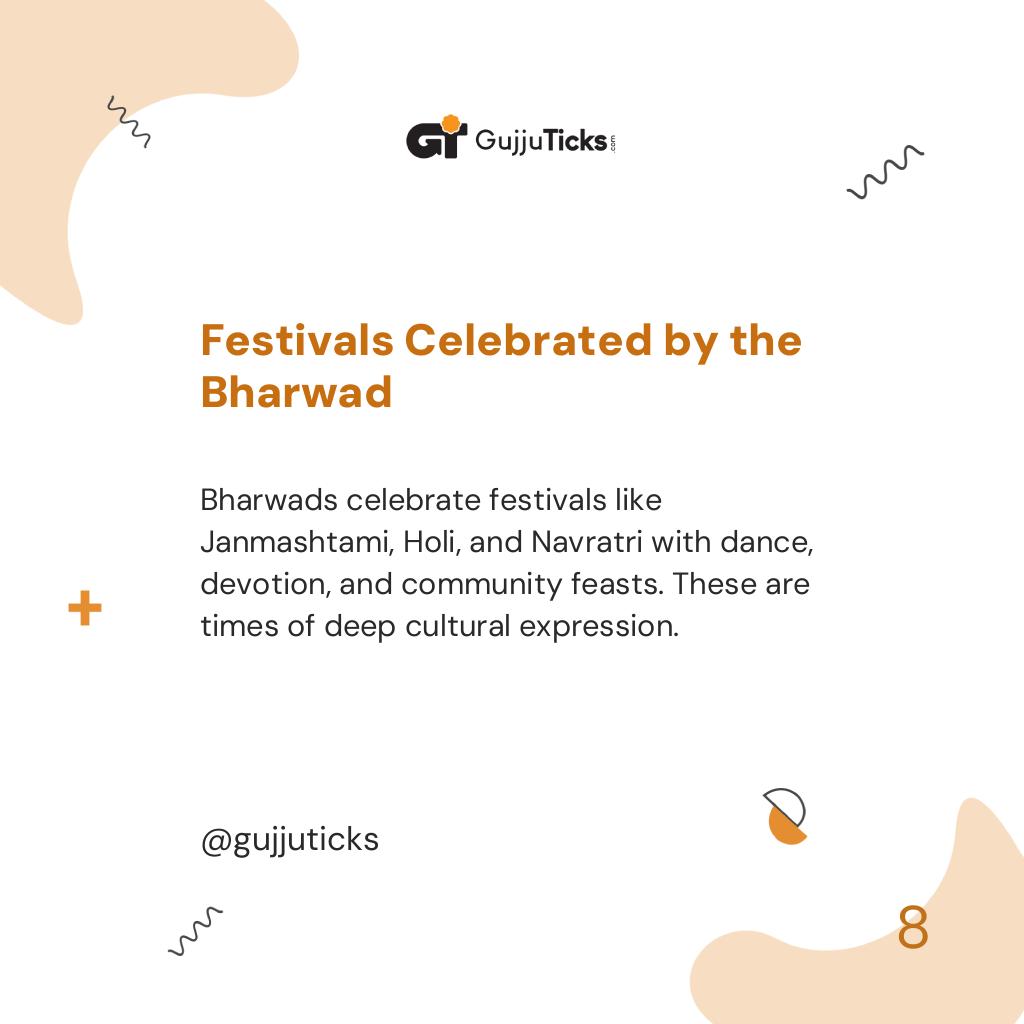 GT GujjuTicks.com

Festivals Celebrated by the Bharwad

Bharwads celebrate festivals like Janmashtami, Holi, and Navratri with dance, devotion, and community feasts. These are times of deep cultural expression.

@gujjuticks

8